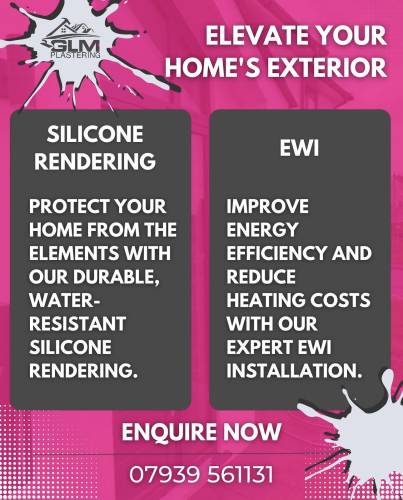 GLM
PLASTERING

ELEVATE YOUR HOME'S EXTERIOR

SILICONE RENDERING

PROTECT YOUR HOME FROM THE ELEMENTS WITH OUR DURABLE, WATER-RESISTANT SILICONE RENDERING.

EWI

IMPROVE ENERGY EFFICIENCY AND REDUCE HEATING COSTS WITH OUR EXPERT EWI INSTALLATION.

ENQUIRE NOW

07939 561131